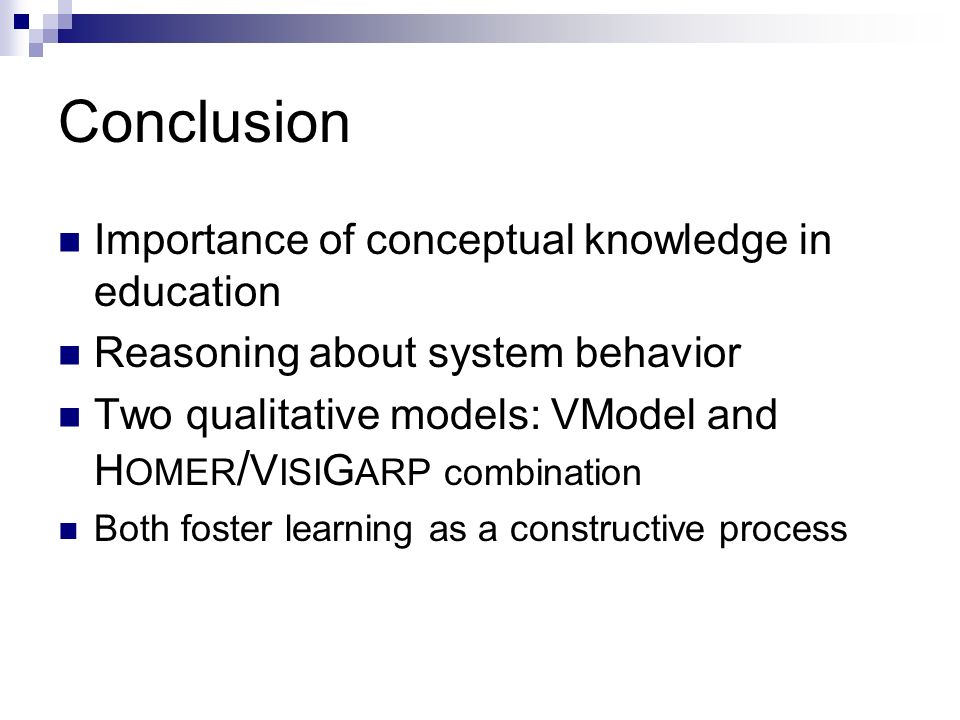 Conclusion

Importance of conceptual knowledge in education

Reasoning about system behavior

Two qualitative models: VModel and HOMER/VISIGARP combination

Both foster learning as a constructive process